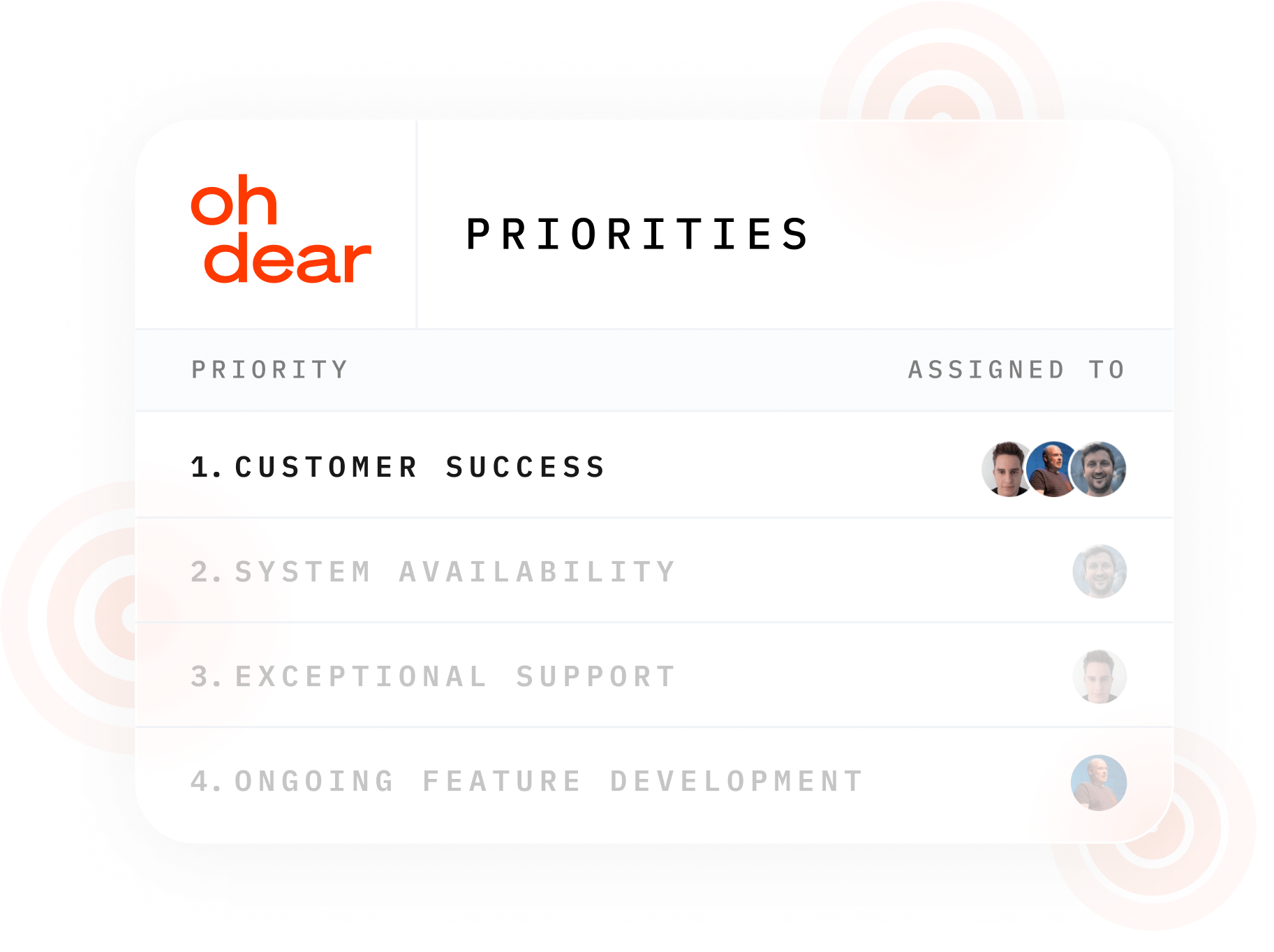 oh dear

PRIORITIES

| PRIORITY | ASSIGNED TO |
|---|---|
| 1. CUSTOMER SUCCESS | |
| 2. SYSTEM AVAILABILITY | |
| 3. EXCEPTIONAL SUPPORT | |
| 4. ONGOING FEATURE DEVELOPMENT | |